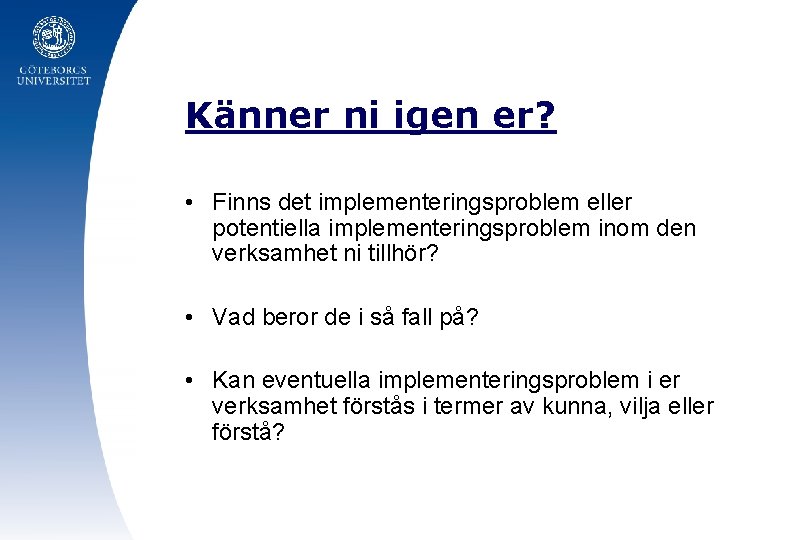 GÖTEBORGS UNIVERSITET

Känner ni igen er?

• Finns det implementeringsproblem eller potentiella implementeringsproblem inom den verksamhet ni tillhör?

• Vad beror de i så fall på?

• Kan eventuella implementeringsproblem i er verksamhet förstås i termer av kunna, vilja eller förstå?